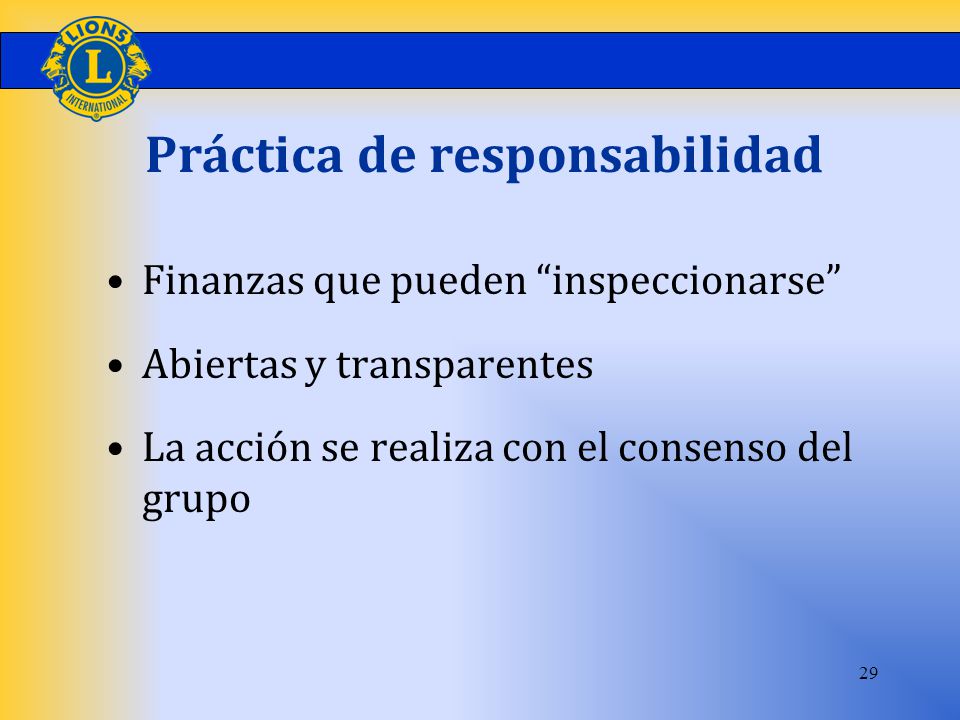 LIONS
L
INTERNATIONAL

Práctica de responsabilidad

• Finanzas que pueden “inspeccionarse”

• Abiertas y transparentes

• La acción se realiza con el consenso del grupo

29